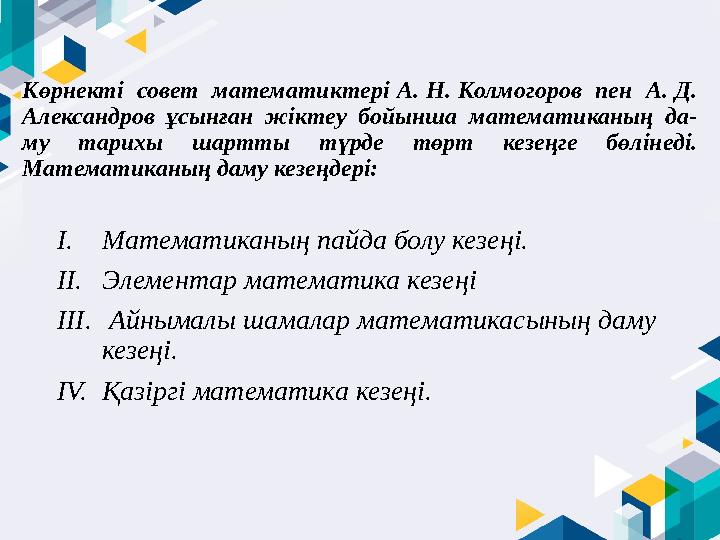 Көрнекті совет математиктері А. Н. Колмогоров пен А. Д. Александров ұсынған жіктеу бойынша математиканың даму тарихы шартты түрде төрт кезеңге бөлінеді. Математиканың даму кезеңдері:

I. Математиканың пайда болу кезеңі.
II. Элементар математика кезеңі
III. Айнымалы шамалар математикасының даму кезеңі.
IV. Қазіргі математика кезеңі.